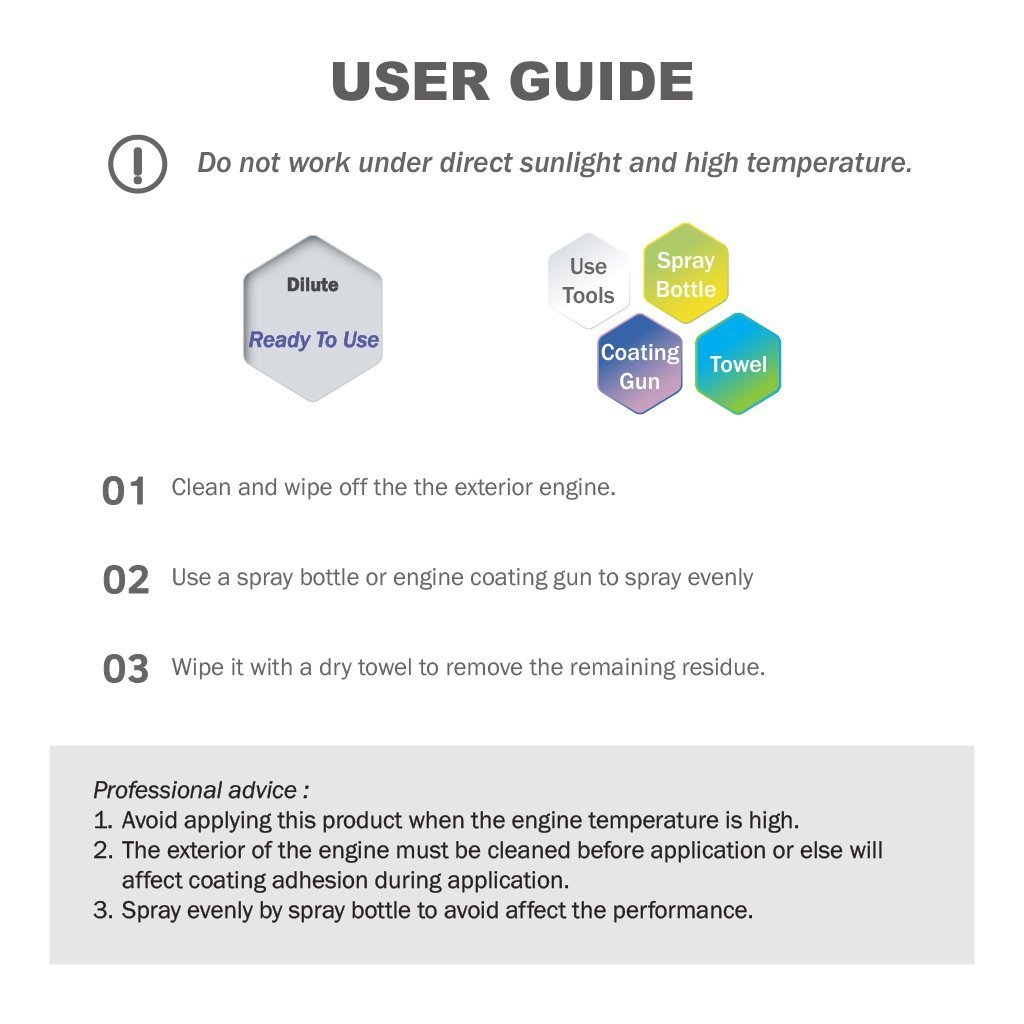 USER GUIDE

Do not work under direct sunlight and high temperature.

Dilute

Ready To Use

Use Tools

Spray Bottle

Coating Gun

Towel

01 Clean and wipe off the the exterior engine.

02 Use a spray bottle or engine coating gun to spray evenly

03 Wipe it with a dry towel to remove the remaining residue.

Professional advice :
1. Avoid applying this product when the engine temperature is high.
2. The exterior of the engine must be cleaned before application or else will affect coating adhesion during application.
3. Spray evenly by spray bottle to avoid affect the performance.